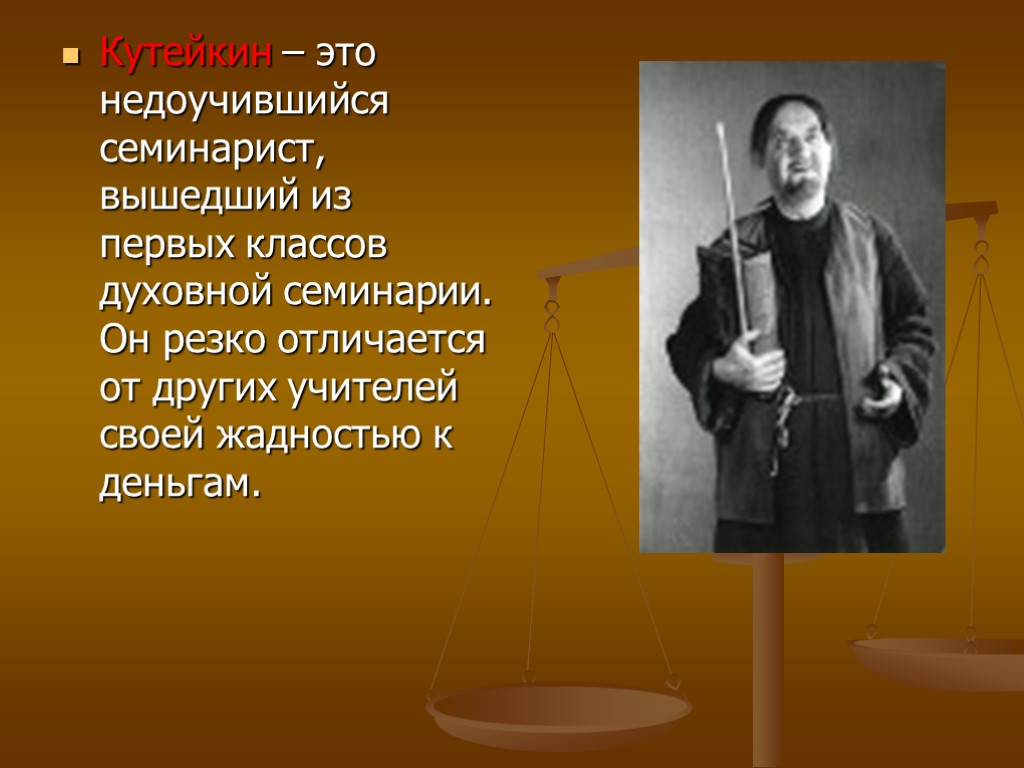 Кутейкин – это недоучившийся семинарист, вышедший из первых классов духовной семинарии. Он резко отличается от других учителей своей жадностью к деньгам.